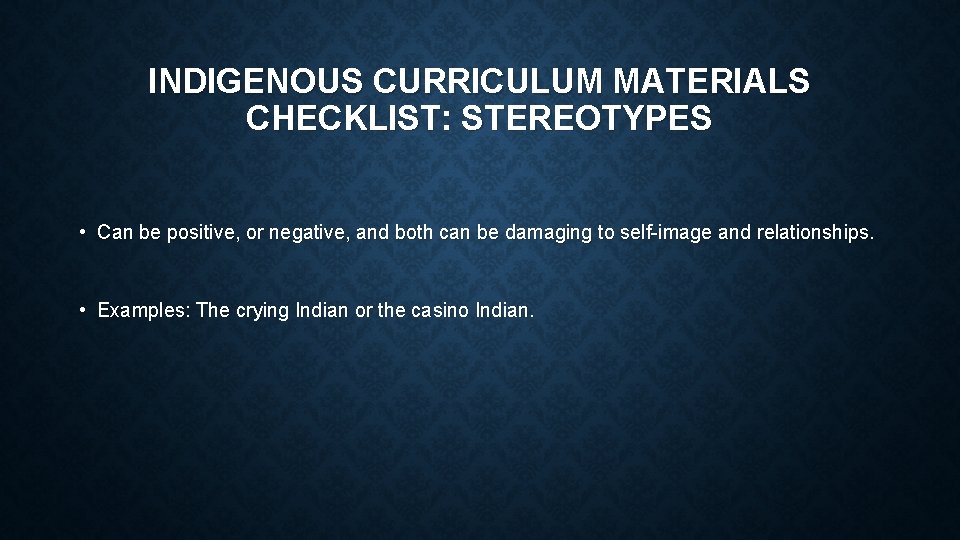 INDIGENOUS CURRICULUM MATERIALS CHECKLIST: STEREOTYPES

• Can be positive, or negative, and both can be damaging to self-image and relationships.

• Examples: The crying Indian or the casino Indian.